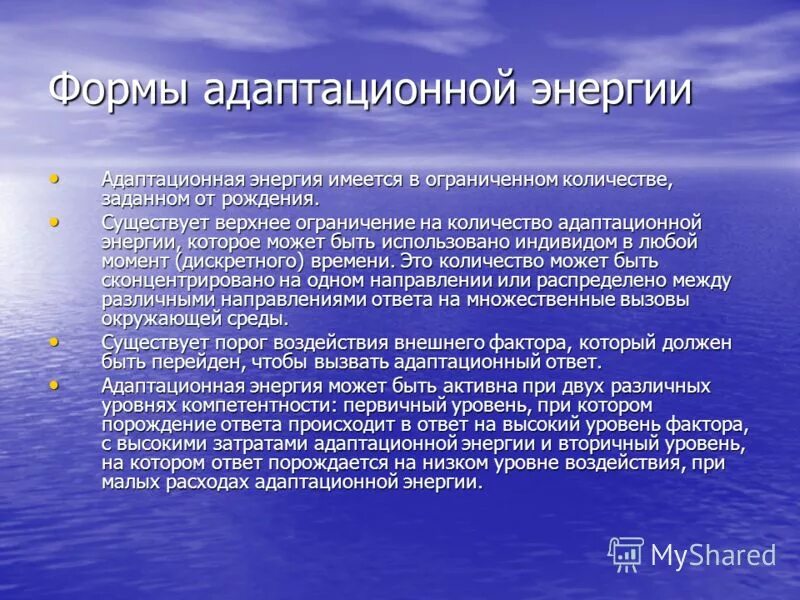 Формы адаптационной энергии

• Адаптационная энергия имеется в ограниченном количестве, заданном от рождения.
• Существует верхнее ограничение на количество адаптационной энергии, которое может быть использовано индивидом в любой момент (дискретного) времени. Это количество может быть сконцентрировано на одном направлении или распределено между различными направлениями ответа на множественные вызовы окружающей среды.
• Существует порог воздействия внешнего фактора, который должен быть перейден, чтобы вызвать адаптационный ответ.
• Адаптационная энергия может быть активна при двух различных уровнях компетентности: первичный уровень, при котором порождение ответа происходит в ответ на высокий уровень фактора, с высокими затратами адаптационной энергии и вторичный уровень, на котором ответ порождается на низком уровне воздействия, при малых расходах адаптационной энергии.

MyShared